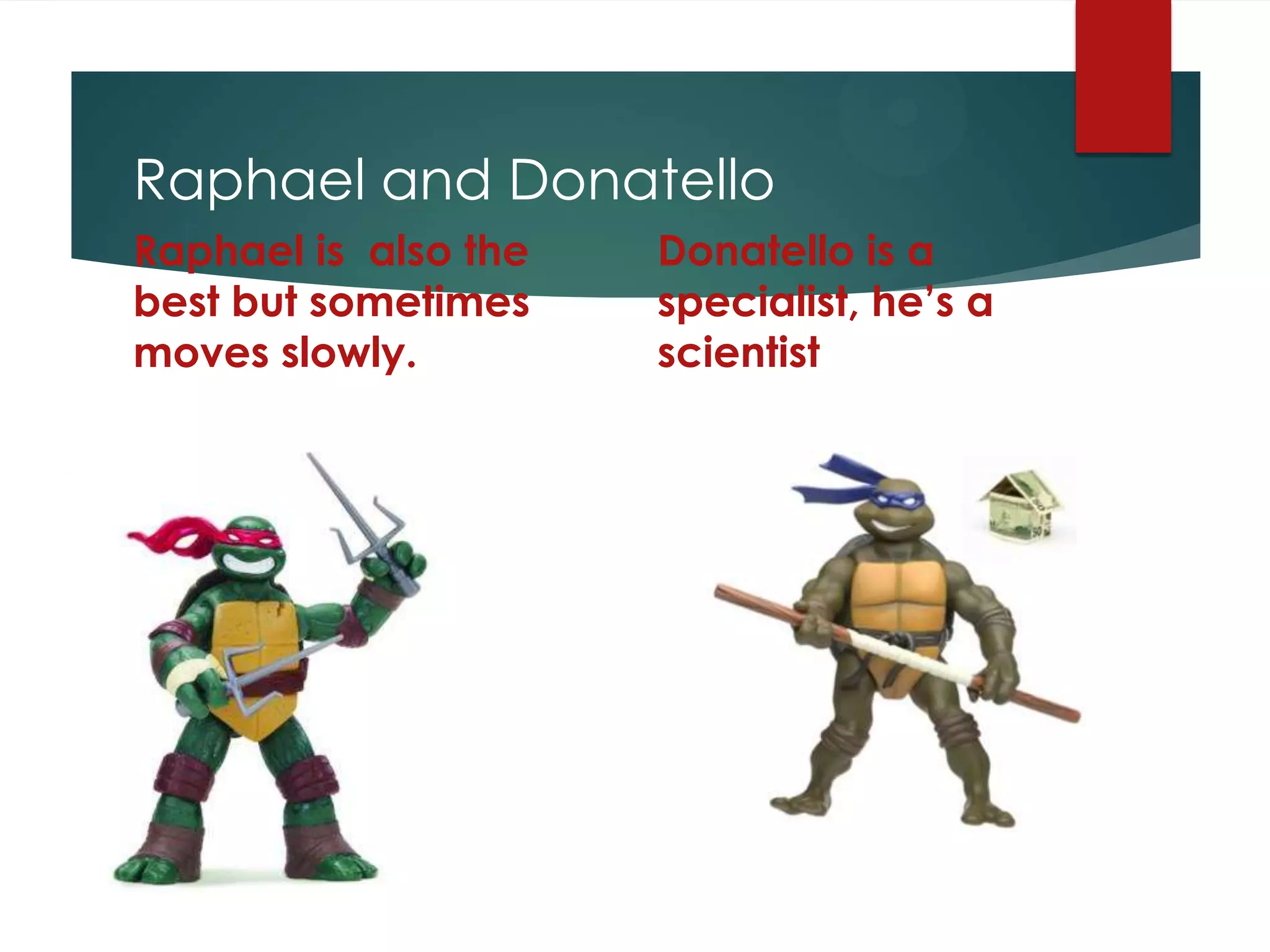 Raphael and Donatello

Raphael is  also the best but sometimes moves slowly.

Donatello is a specialist, he's a scientist